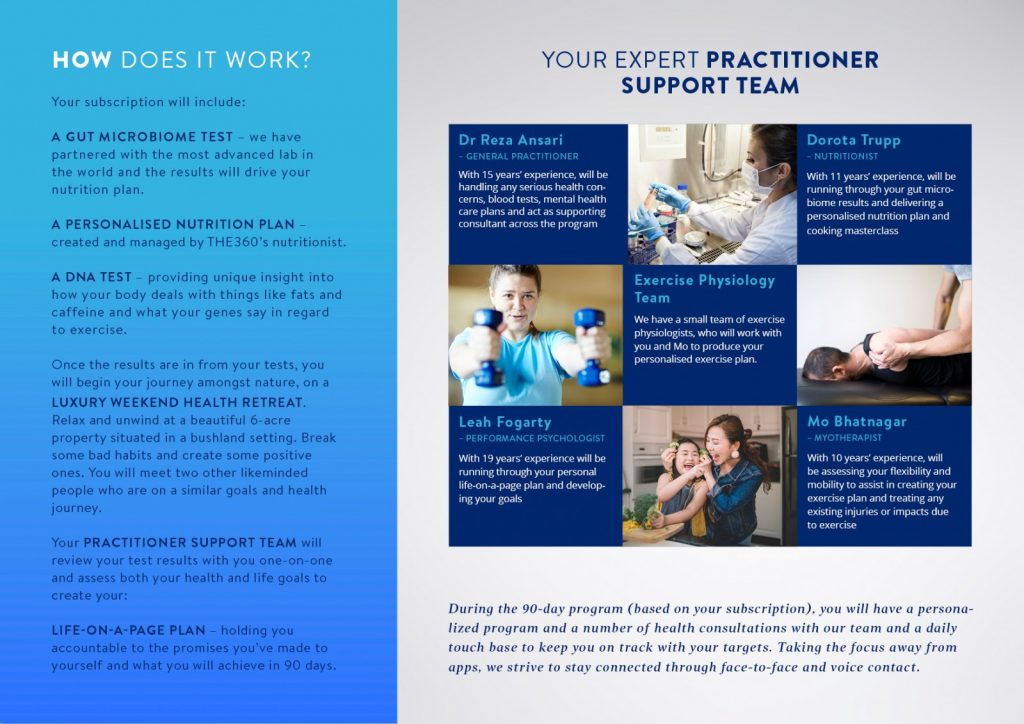 HOW DOES IT WORK?

Your subscription will include:

A GUT MICROBIOME TEST – we have partnered with the most advanced lab in the world and the results will drive your nutrition plan.

A PERSONALISED NUTRITION PLAN – created and managed by THE360's nutritionist.

A DNA TEST – providing unique insight into how your body deals with things like fats and caffeine and what your genes say in regard to exercise.

Once the results are in from your tests, you will begin your journey amongst nature, on a LUXURY WEEKEND HEALTH RETREAT. Relax and unwind at a beautiful 6-acre property situated in a bushland setting. Break some bad habits and create some positive ones. You will meet two other likeminded people who are on a similar goals and health journey.

Your PRACTITIONER SUPPORT TEAM will review your test results with you one-on-one and assess both your health and life goals to create your:

LIFE-ON-A-PAGE PLAN – holding you accountable to the promises you've made to yourself and what you will achieve in 90 days.

YOUR EXPERT PRACTITIONER SUPPORT TEAM

Dr Reza Ansari
– GENERAL PRACTITIONER
With 15 years' experience, will be handling any serious health concerns, blood tests, mental health care plans and act as supporting consultant across the program

Dorota Trupp
– NUTRITIONIST
With 11 years' experience, will be running through your gut microbiome results and delivering a personalised nutrition plan and cooking masterclass

Exercise Physiology Team
We have a small team of exercise physiologists, who will work with you and Mo to produce your personalised exercise plan.

Leah Fogarty
– PERFORMANCE PSYCHOLOGIST
With 19 years' experience will be running through your personal life-on-a-page plan and developing your goals

Mo Bhatnagar
– MYOTHERAPIST
With 10 years' experience, will be assessing your flexibility and mobility to assist in creating your exercise plan and treating any existing injuries or impacts due to exercise

During the 90-day program (based on your subscription), you will have a personalized program and a number of health consultations with our team and a daily touch base to keep you on track with your targets. Taking the focus away from apps, we strive to stay connected through face-to-face and voice contact.